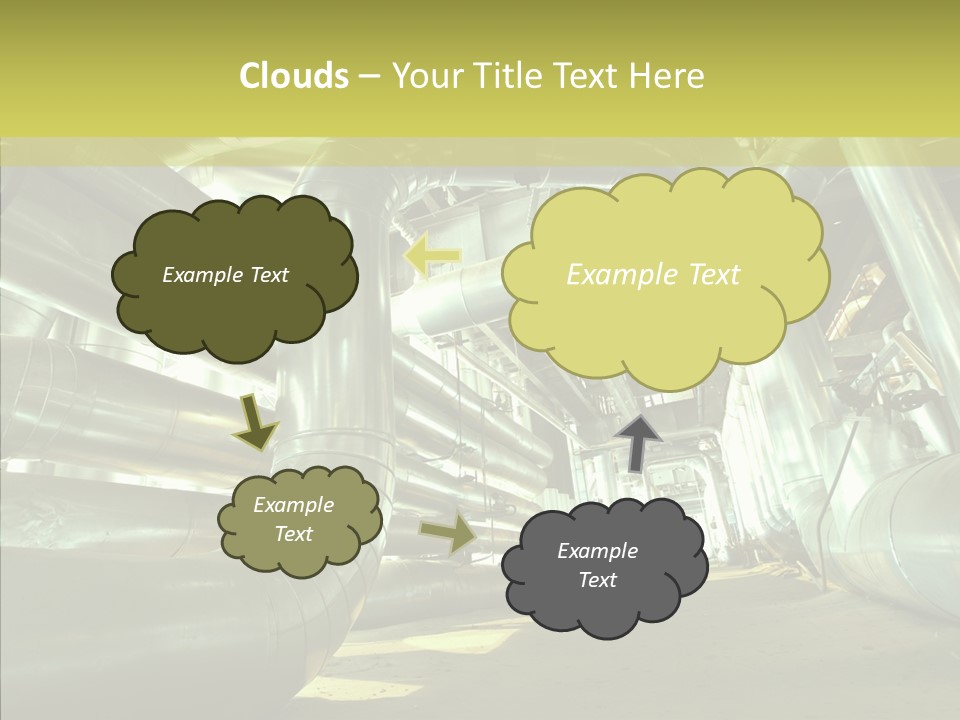 Clouds – Your Title Text Here

Example Text

Example Text

Example Text

Example Text